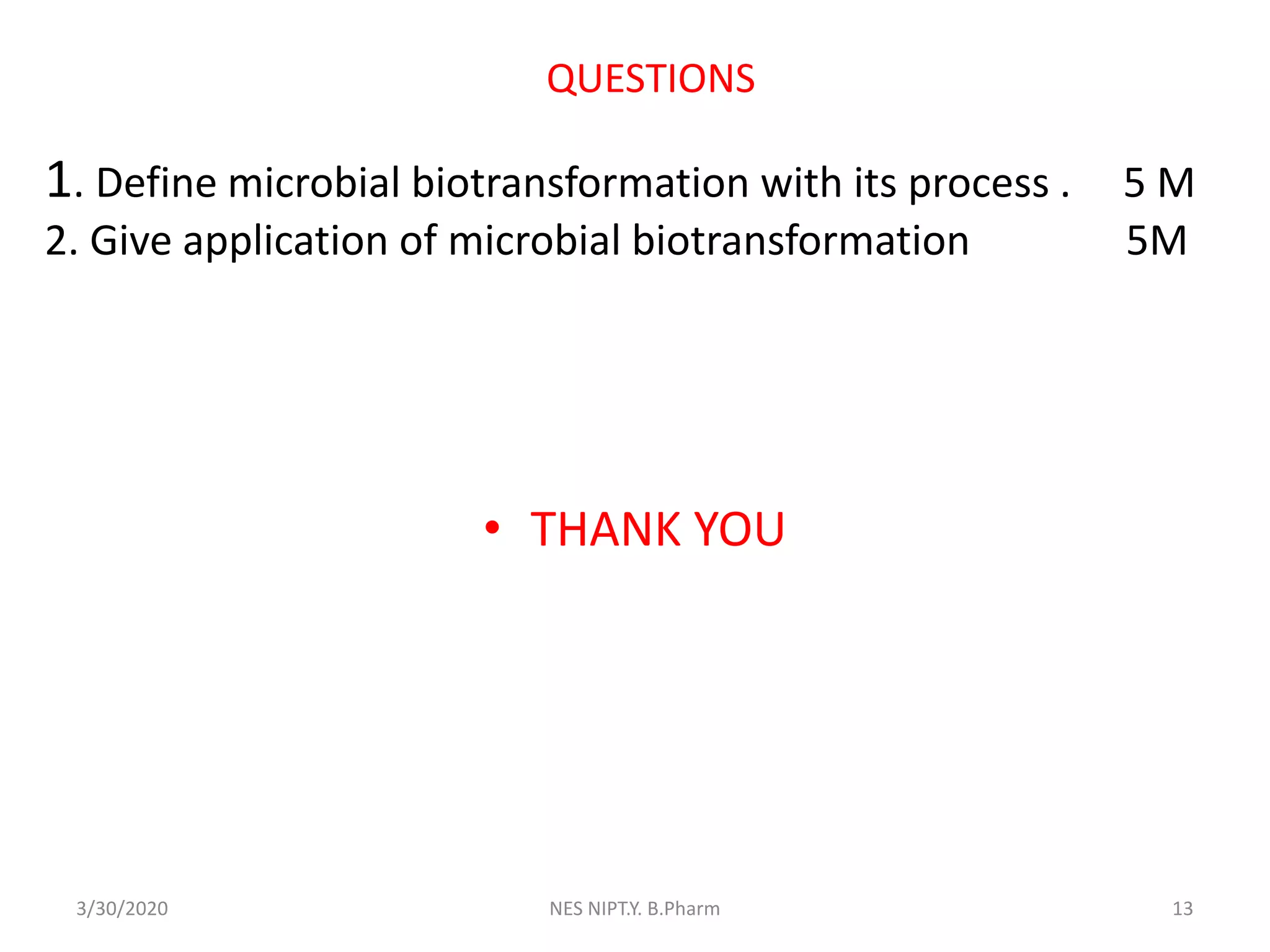 QUESTIONS

1. Define microbial biotransformation with its process . 5 M
2. Give application of microbial biotransformation 5M

• THANK YOU

3/30/2020 NES NIPT.Y. B.Pharm 13